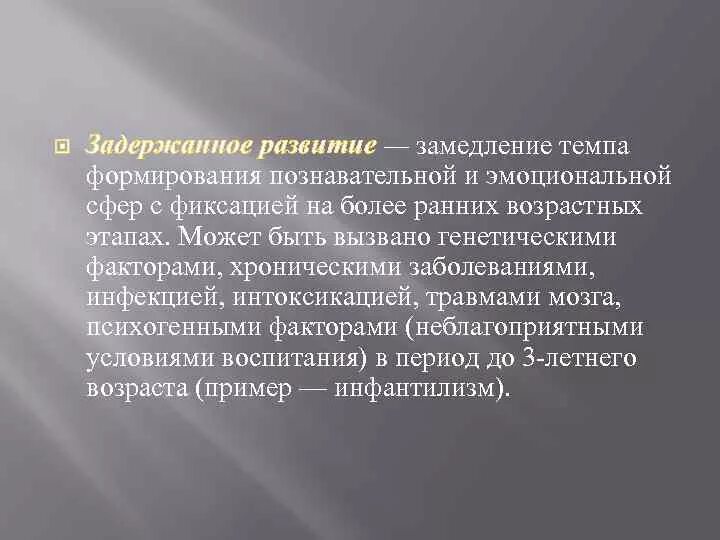 Задержанное развитие — замедление темпа формирования познавательной и эмоциональной сфер с фиксацией на более ранних возрастных этапах. Может быть вызвано генетическими факторами, хроническими заболеваниями, инфекцией, интоксикацией, травмами мозга, психогенными факторами (неблагоприятными условиями воспитания) в период до 3-летнего возраста (пример — инфантилизм).